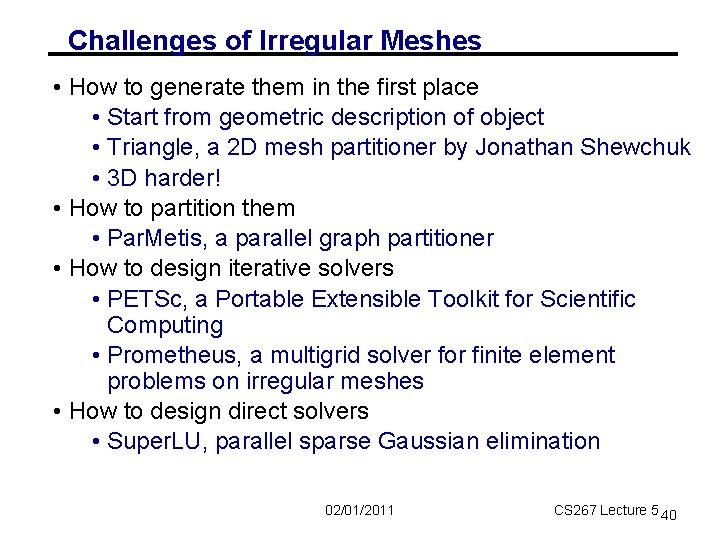 Challenges of Irregular Meshes

• How to generate them in the first place
  • Start from geometric description of object
  • Triangle, a 2D mesh partitioner by Jonathan Shewchuk
  • 3D harder!
• How to partition them
  • ParMetis, a parallel graph partitioner
• How to design iterative solvers
  • PETSc, a Portable Extensible Toolkit for Scientific Computing
  • Prometheus, a multigrid solver for finite element problems on irregular meshes
• How to design direct solvers
  • SuperLU, parallel sparse Gaussian elimination

02/01/2011

CS267 Lecture 5

40